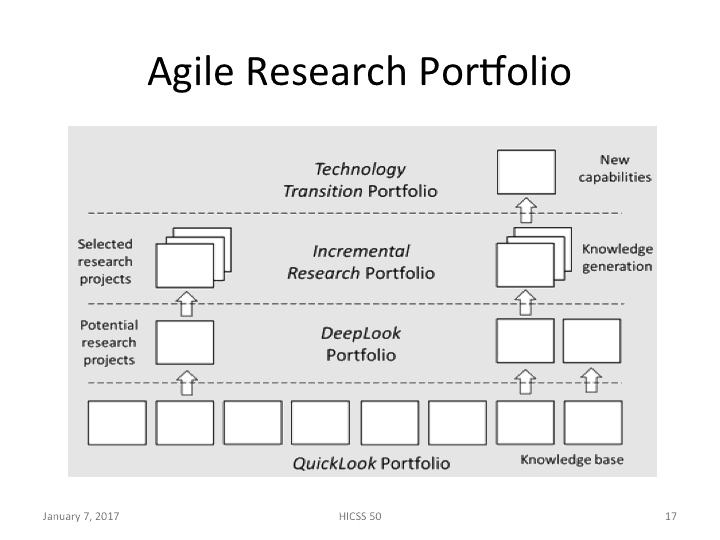 Agile Research Portfolio

Technology Transition Portfolio

New capabilities

Selected research projects

Incremental Research Portfolio

Knowledge generation

Potential research projects

DeepLook Portfolio

QuickLook Portfolio

Knowledge base

January 7, 2017

HICSS 50

17